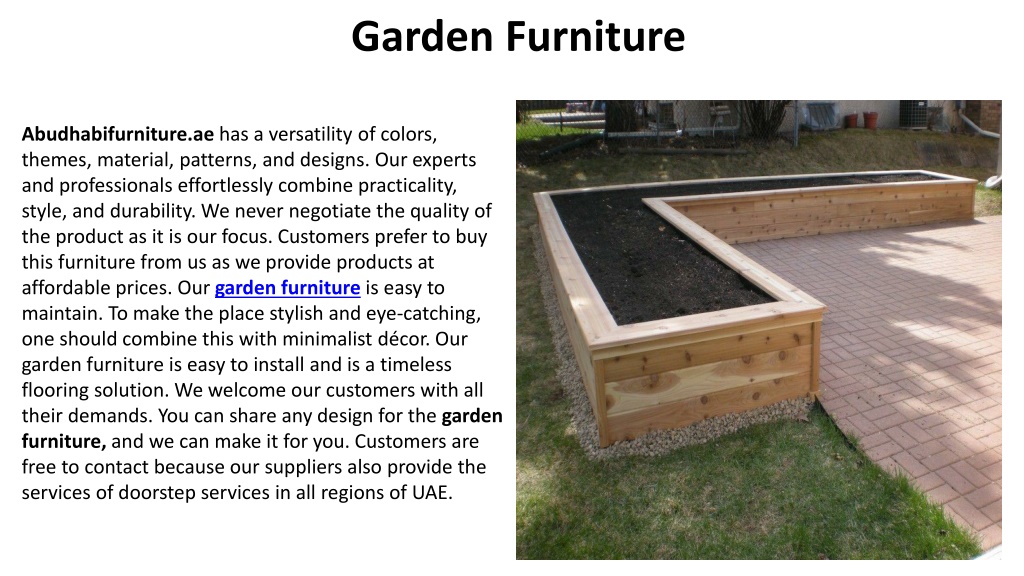 Garden Furniture

Abudhabifurniture.ae has a versatility of colors, themes, material, patterns, and designs. Our experts and professionals effortlessly combine practicality, style, and durability. We never negotiate the quality of the product as it is our focus. Customers prefer to buy this furniture from us as we provide products at affordable prices. Our garden furniture is easy to maintain. To make the place stylish and eye-catching, one should combine this with minimalist décor. Our garden furniture is easy to install and is a timeless flooring solution. We welcome our customers with all their demands. You can share any design for the garden furniture, and we can make it for you. Customers are free to contact because our suppliers also provide the services of doorstep services in all regions of UAE.